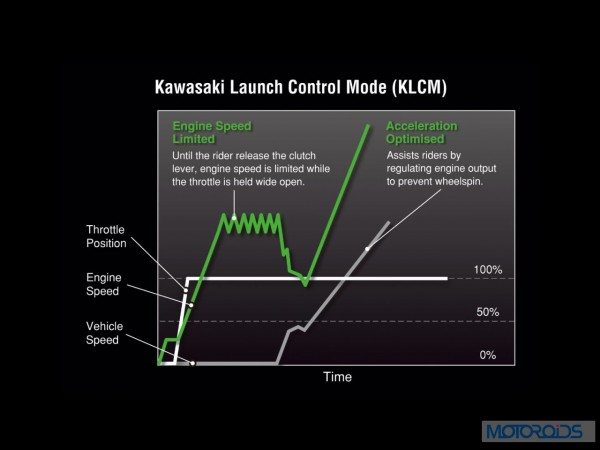 Kawasaki Launch Control Mode (KLCM)

Engine Speed Limited
Until the rider release the clutch lever, engine speed is limited while the throttle is held wide open.

Acceleration Optimised
Assists riders by regulating engine output to prevent wheelspin.

Throttle Position

Engine Speed

Vehicle Speed

100%

50%

0%

Time

MOTOROIDS